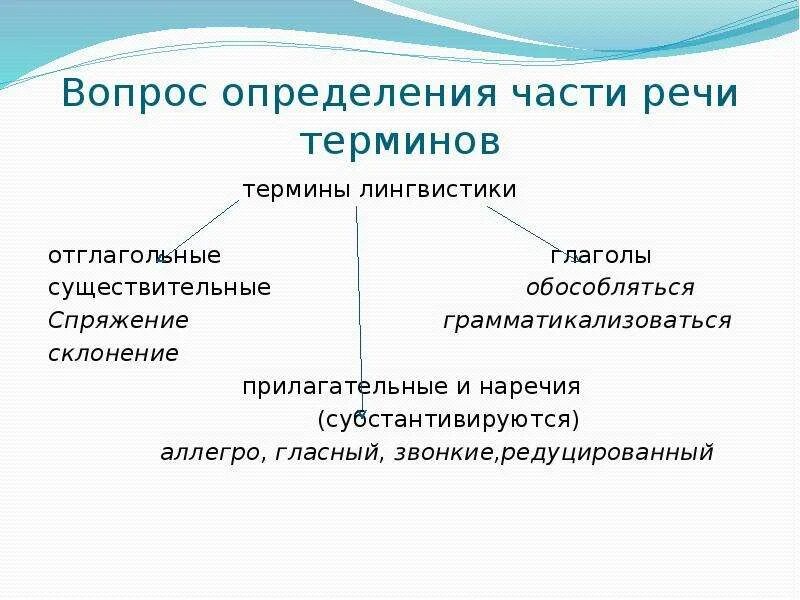 Вопрос определения части речи терминов

термины лингвистики

отглагольные существительные
Спряжение
склонение

глаголы
обособляться
грамматикализоваться

прилагательные и наречия
(субстантивируются)
аллегро, гласный, звонкие,редуцированный